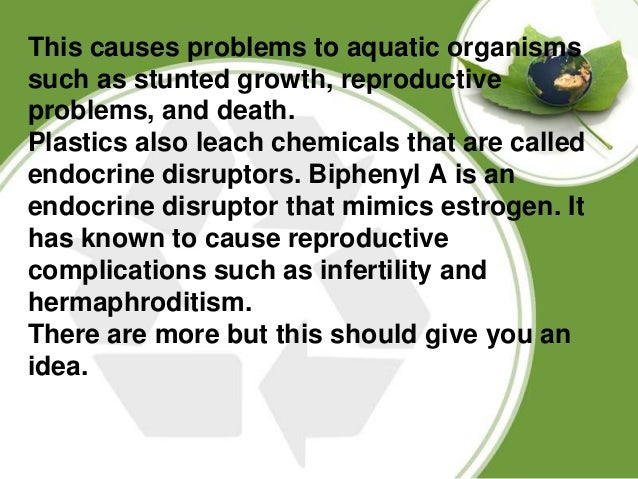 This causes problems to aquatic organisms such as stunted growth, reproductive problems, and death.
Plastics also leach chemicals that are called endocrine disruptors. Biphenyl A is an endocrine disruptor that mimics estrogen. It has known to cause reproductive complications such as infertility and hermaphroditism.
There are more but this should give you an idea.